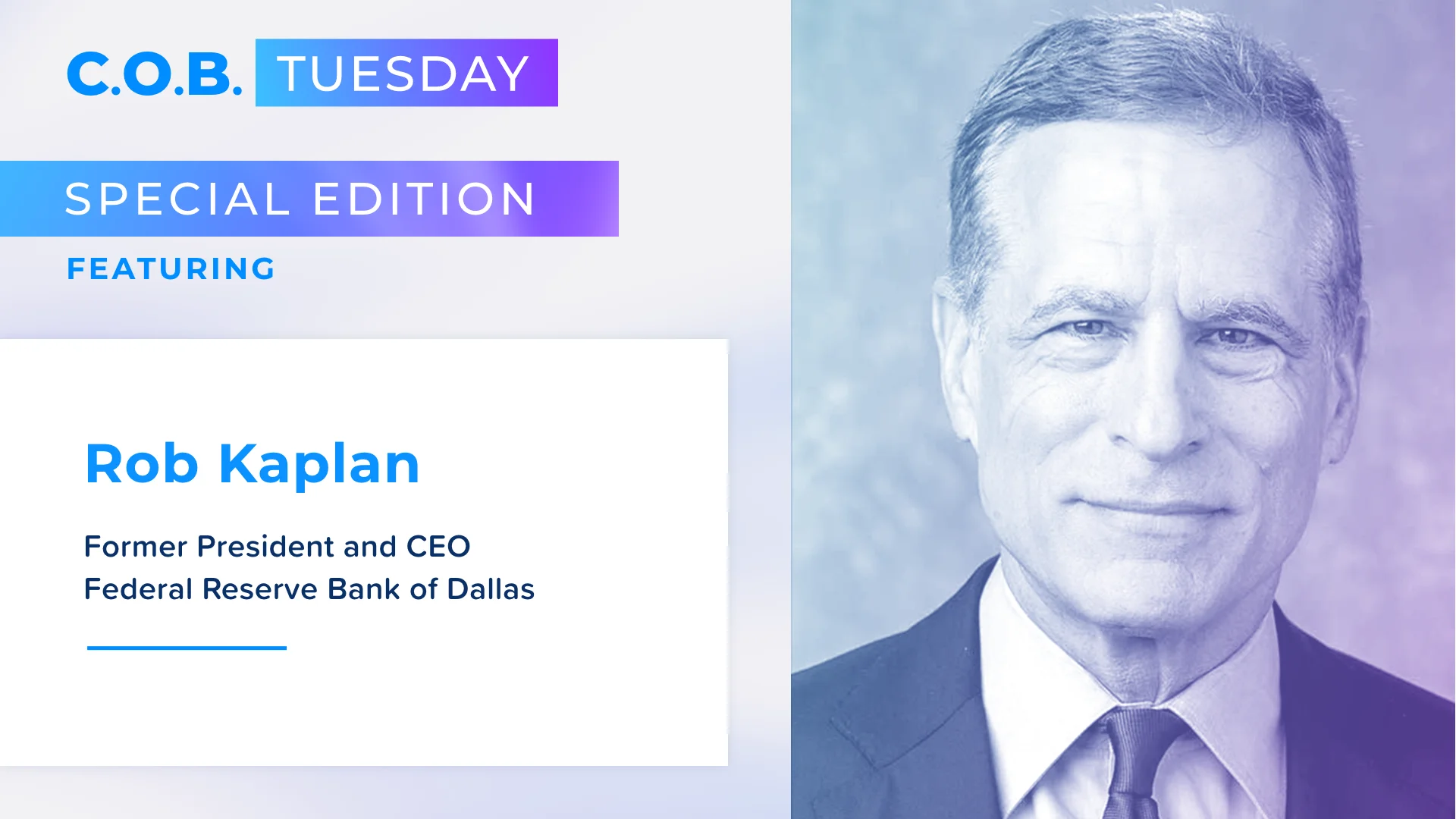 C.O.B. TUESDAY

SPECIAL EDITION

FEATURING

Rob Kaplan

Former President and CEO
Federal Reserve Bank of Dallas